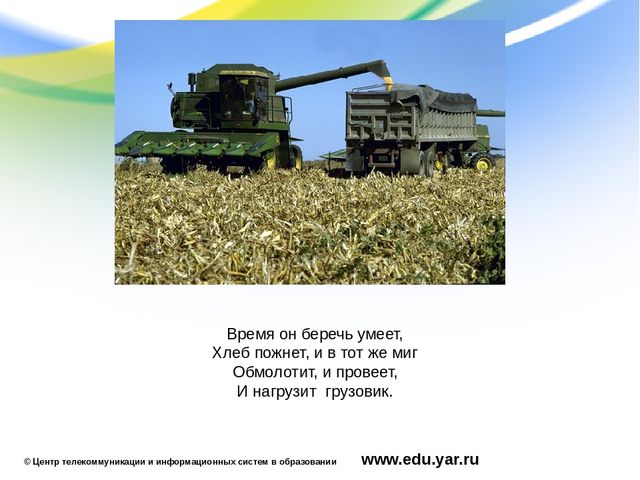 Время он беречь умеет,
Хлеб пожнет, и в тот же миг
Обмолотит, и провеет,
И нагрузит грузовик.

© Центр телекоммуникации и информационных систем в образовании www.edu.yar.ru